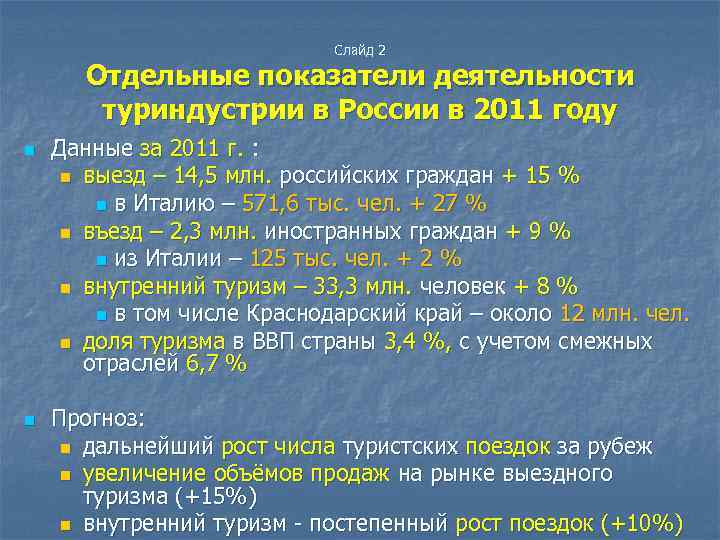 Слайд 2

Отдельные показатели деятельности туриндустрии в России в 2011 году

Данные за 2011 г. :
выезд – 14,5 млн. российских граждан + 15 %
в Италию – 571,6 тыс. чел. + 27 %
въезд – 2,3 млн. иностранных граждан + 9 %
из Италии – 125 тыс. чел. + 2 %
внутренний туризм – 33,3 млн. человек + 8 %
в том числе Краснодарский край – около 12 млн. чел.
доля туризма в ВВП страны 3,4 %, с учетом смежных отраслей 6,7 %

Прогноз:
дальнейший рост числа туристских поездок за рубеж
увеличение объёмов продаж на рынке выездного туризма (+15%)
внутренний туризм - постепенный рост поездок (+10%)